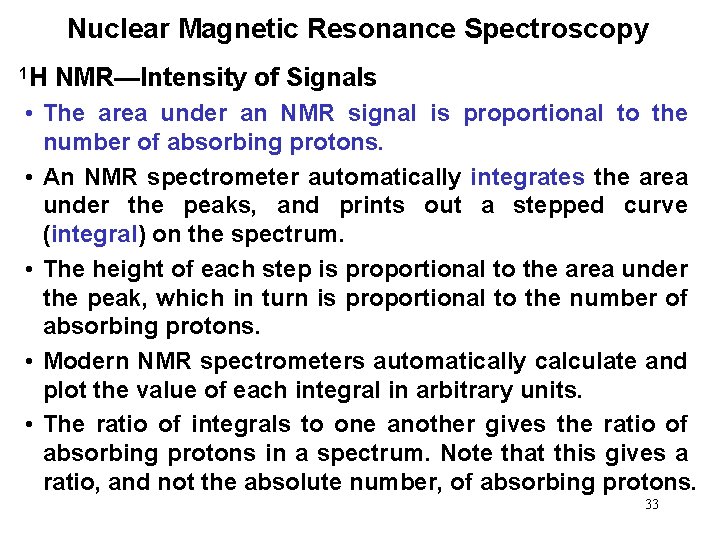 Nuclear Magnetic Resonance Spectroscopy

$^1$H NMR—Intensity of Signals

• The area under an NMR signal is proportional to the number of absorbing protons.

• An NMR spectrometer automatically integrates the area under the peaks, and prints out a stepped curve (integral) on the spectrum.

• The height of each step is proportional to the area under the peak, which in turn is proportional to the number of absorbing protons.

• Modern NMR spectrometers automatically calculate and plot the value of each integral in arbitrary units.

• The ratio of integrals to one another gives the ratio of absorbing protons in a spectrum. Note that this gives a ratio, and not the absolute number, of absorbing protons.

33